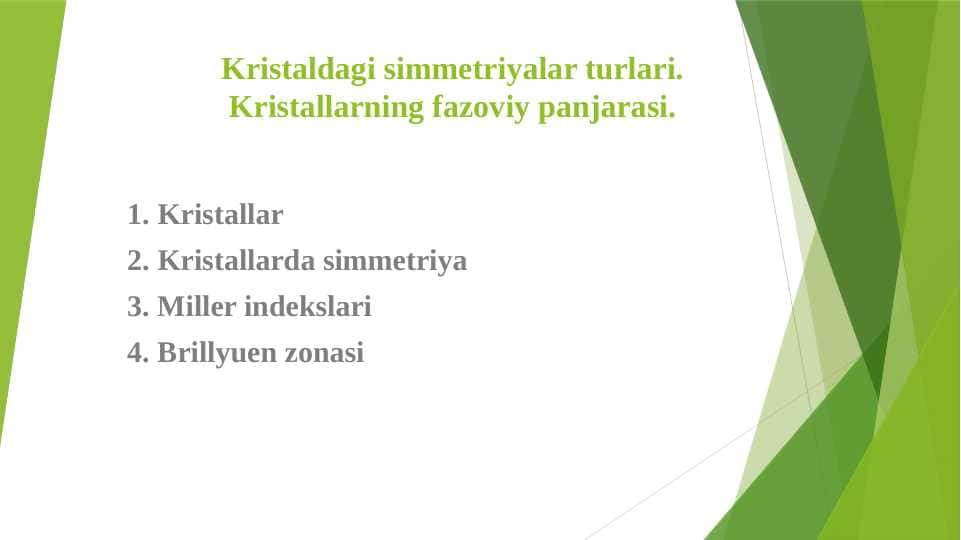 Kristaldagi simmetriyalar turlari. Kristallarning fazoviy panjarasi.

1. Kristallar
2. Kristallarda simmetriya
3. Miller indekslari
4. Brillyuen zonasi